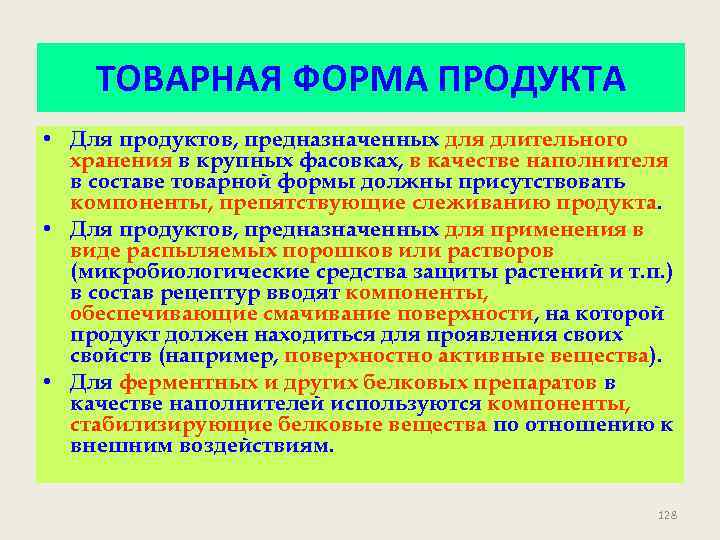 ТОВАРНАЯ ФОРМА ПРОДУКТА

• Для продуктов, предназначенных для длительного хранения в крупных фасовках, в качестве наполнителя в составе товарной формы должны присутствовать компоненты, препятствующие слеживанию продукта.

• Для продуктов, предназначенных для применения в виде распыляемых порошков или растворов (микробиологические средства защиты растений и т.п.) в состав рецептур вводят компоненты, обеспечивающие смачивание поверхности, на которой продукт должен находиться для проявления своих свойств (например, поверхностно активные вещества).

• Для ферментных и других белковых препаратов в качестве наполнителей используются компоненты, стабилизирующие белковые вещества по отношению к внешним воздействиям.

128